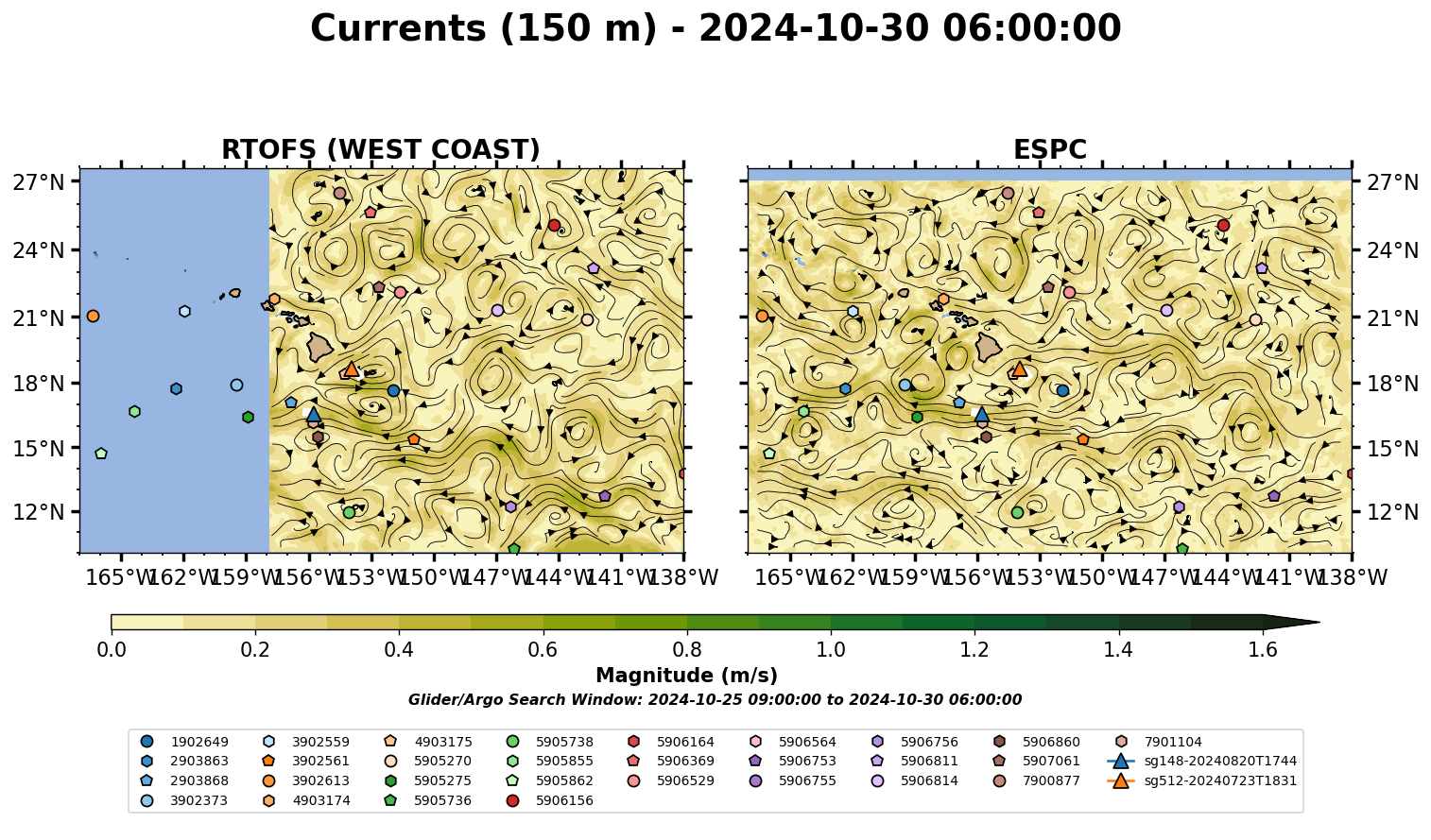 Currents (150 m) - 2024-10-30 06:00:00

RTOFS (WEST COAST)

27°N
24°N
21°N
18°N
15°N
12°N

165°W 162°W 159°W 156°W 153°W 150°W 147°W 144°W 141°W 138°W

ESPC

27°N
24°N
21°N
18°N
15°N
12°N

165°W 162°W 159°W 156°W 153°W 150°W 147°W 144°W 141°W 138°W

0.0 0.2 0.4 0.6 0.8 1.0 1.2 1.4 1.6

Magnitude (m/s)

Glider/Argo Search Window: 2024-10-25 09:00:00 to 2024-10-30 06:00:00

1902649
2903863
2903868
3902373
3902559
3902561
3902613
4903174
4903175
5905270
5905275
5905736
5905738
5905855
5905862
5906156
5906164
5906369
5906529
5906564
5906753
5906755
5906756
5906811
5906814
5906860
5907061
7900877
7901104
sg148-20240820T1744
sg512-20240723T1831